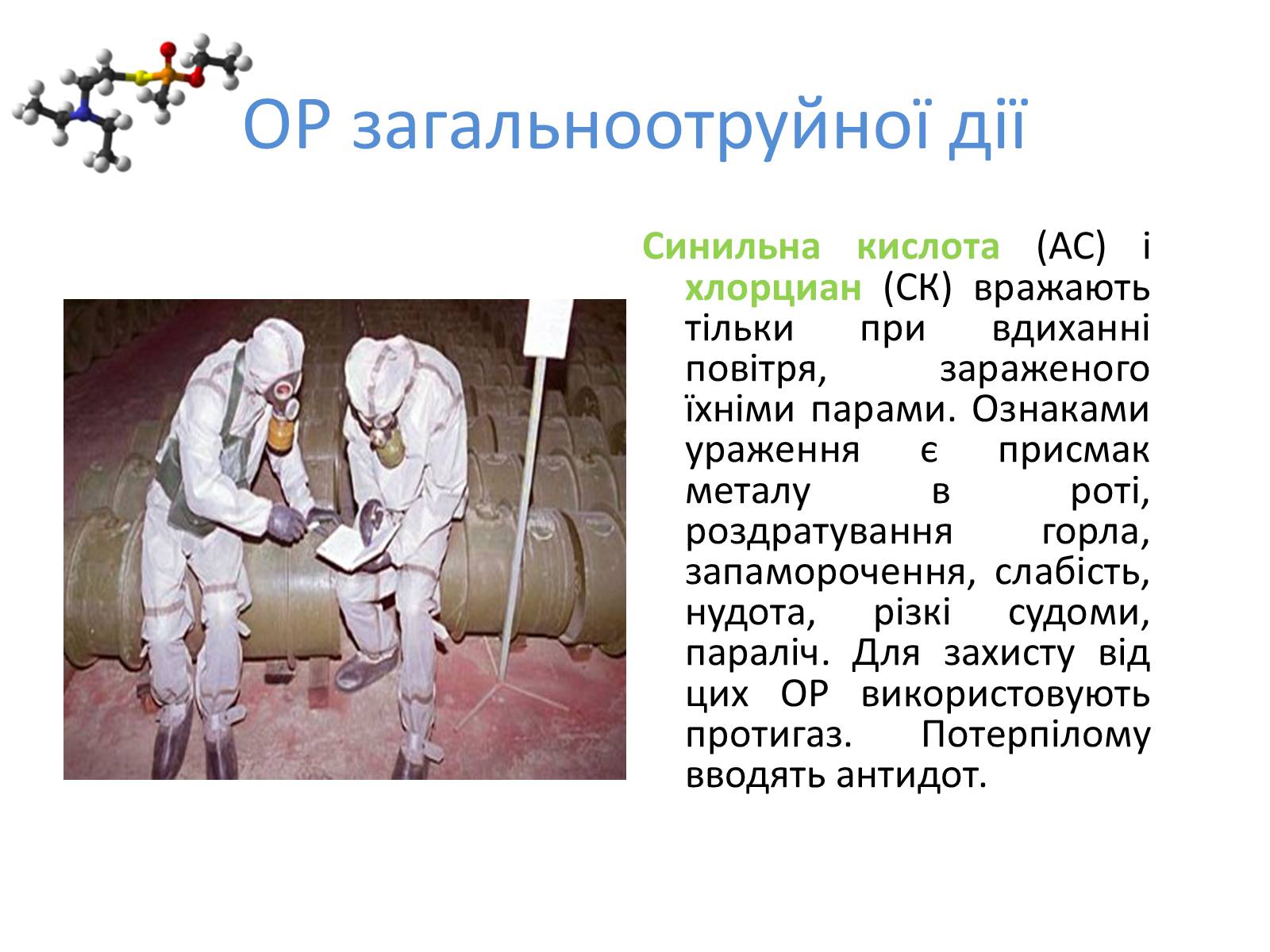 ОР загальноотруйної дії

Синильна кислота (АС) і хлорциан (СК) вражають тільки при вдиханні повітря, зараженого їхніми парами. Ознаками ураження є присмак металу в роті, роздратування горла, запаморочення, слабість, нудота, різкі судоми, параліч. Для захисту від цих ОР використовують протигаз. Потерпілому вводять антидот.